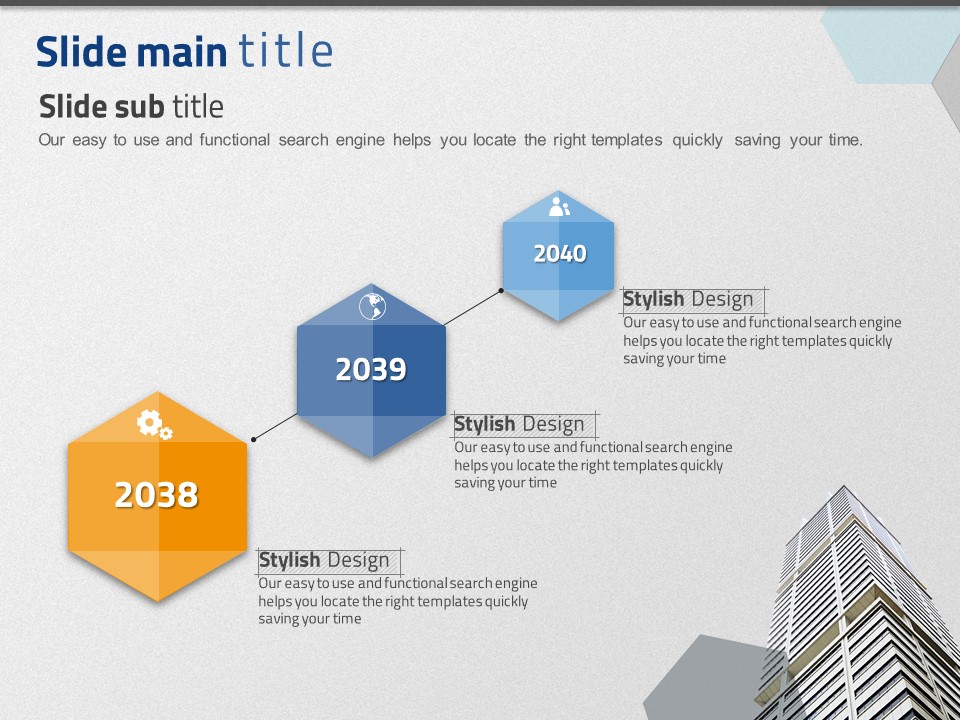 Slide main title

Slide sub title

Our easy to use and functional search engine helps you locate the right templates quickly saving your time.

2040

Stylish Design
Our easy to use and functional search engine helps you locate the right templates quickly saving your time

2039

Stylish Design
Our easy to use and functional search engine helps you locate the right templates quickly saving your time

2038

Stylish Design
Our easy to use and functional search engine helps you locate the right templates quickly saving your time